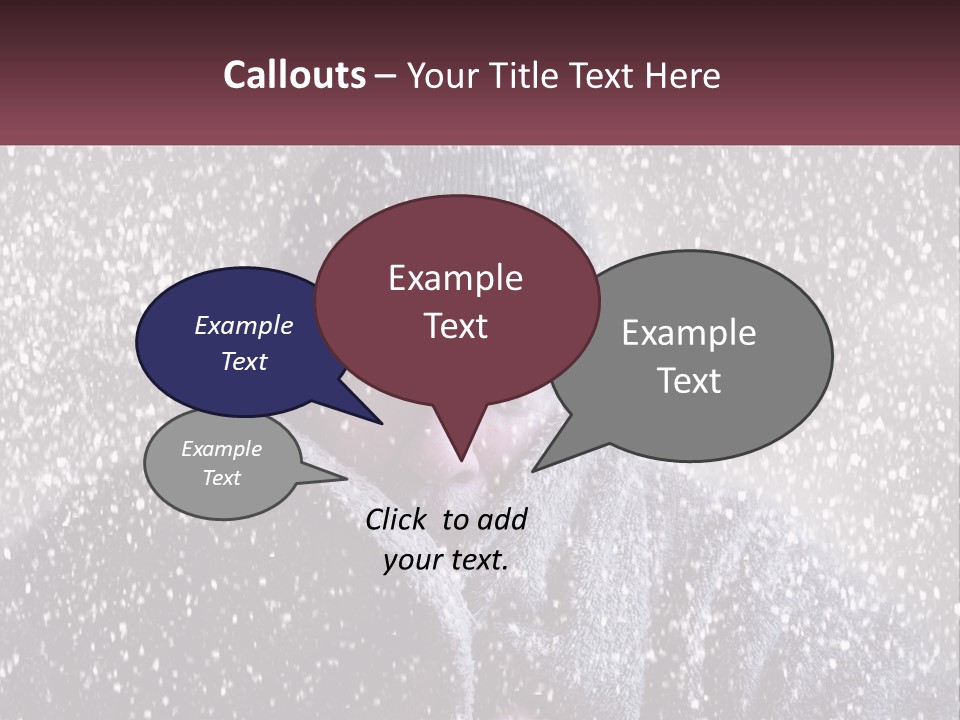 Callouts – Your Title Text Here

Example Text

Example Text

Example Text

Example Text

Click to add your text.